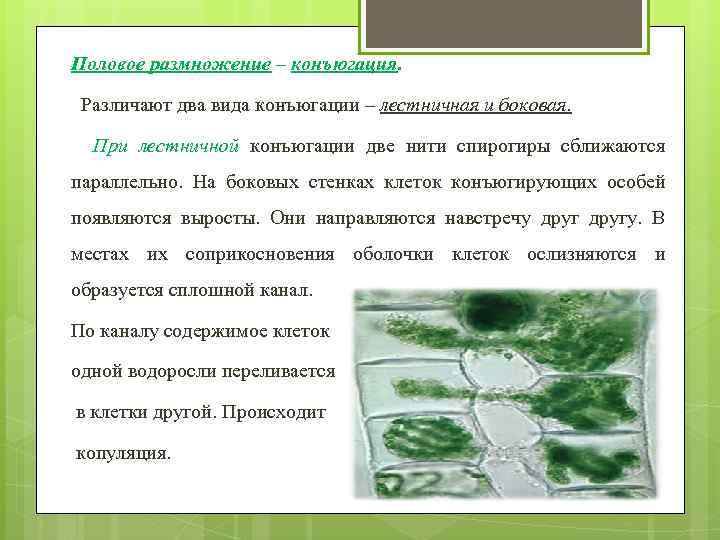 Половое размножение – конъюгация.

Различают два вида конъюгации – лестничная и боковая.

При лестничной конъюгации две нити спирогиры сближаются параллельно. На боковых стенках клеток конъюгирующих особей появляются выросты. Они направляются навстречу друг другу. В местах их соприкосновения оболочки клеток ослизняются и образуется сплошной канал.

По каналу содержимое клеток одной водоросли переливается в клетки другой. Происходит копуляция.